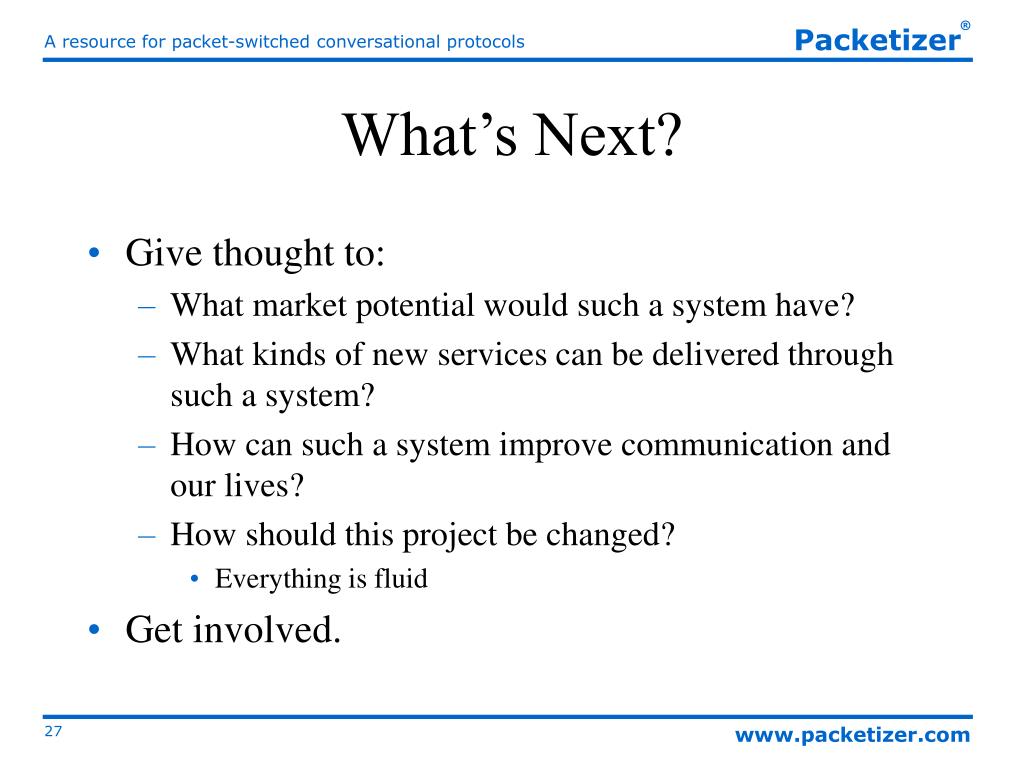 A resource for packet-switched conversational protocols

Packetizer®

What’s Next?

• Give thought to:
– What market potential would such a system have?
– What kinds of new services can be delivered through such a system?
– How can such a system improve communication and our lives?
– How should this project be changed?
• Everything is fluid
• Get involved.

27

www.packetizer.com